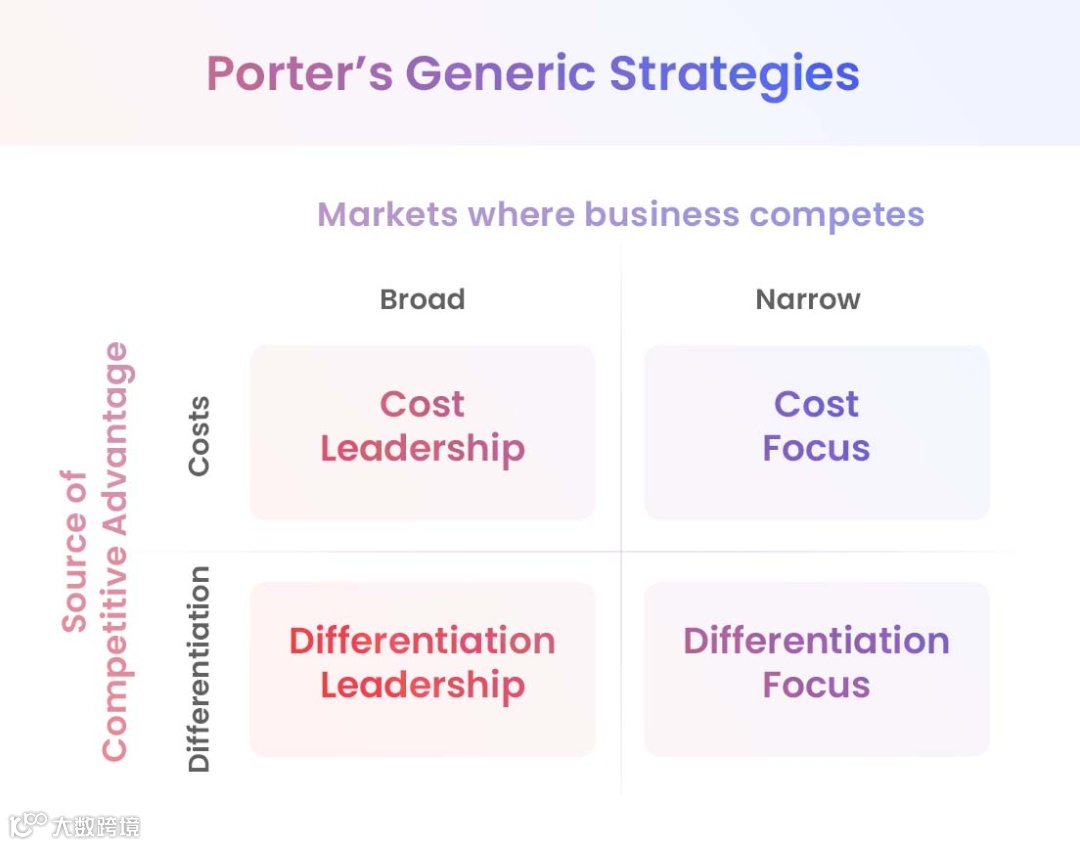 Porter's Generic Strategies

Markets where business competes

Source of Competitive Advantage

| | Broad | Narrow |
|---|---|---|
| Costs | Cost Leadership | Cost Focus |
| Differentiation | Differentiation Leadership | Differentiation Focus |

大数跨境